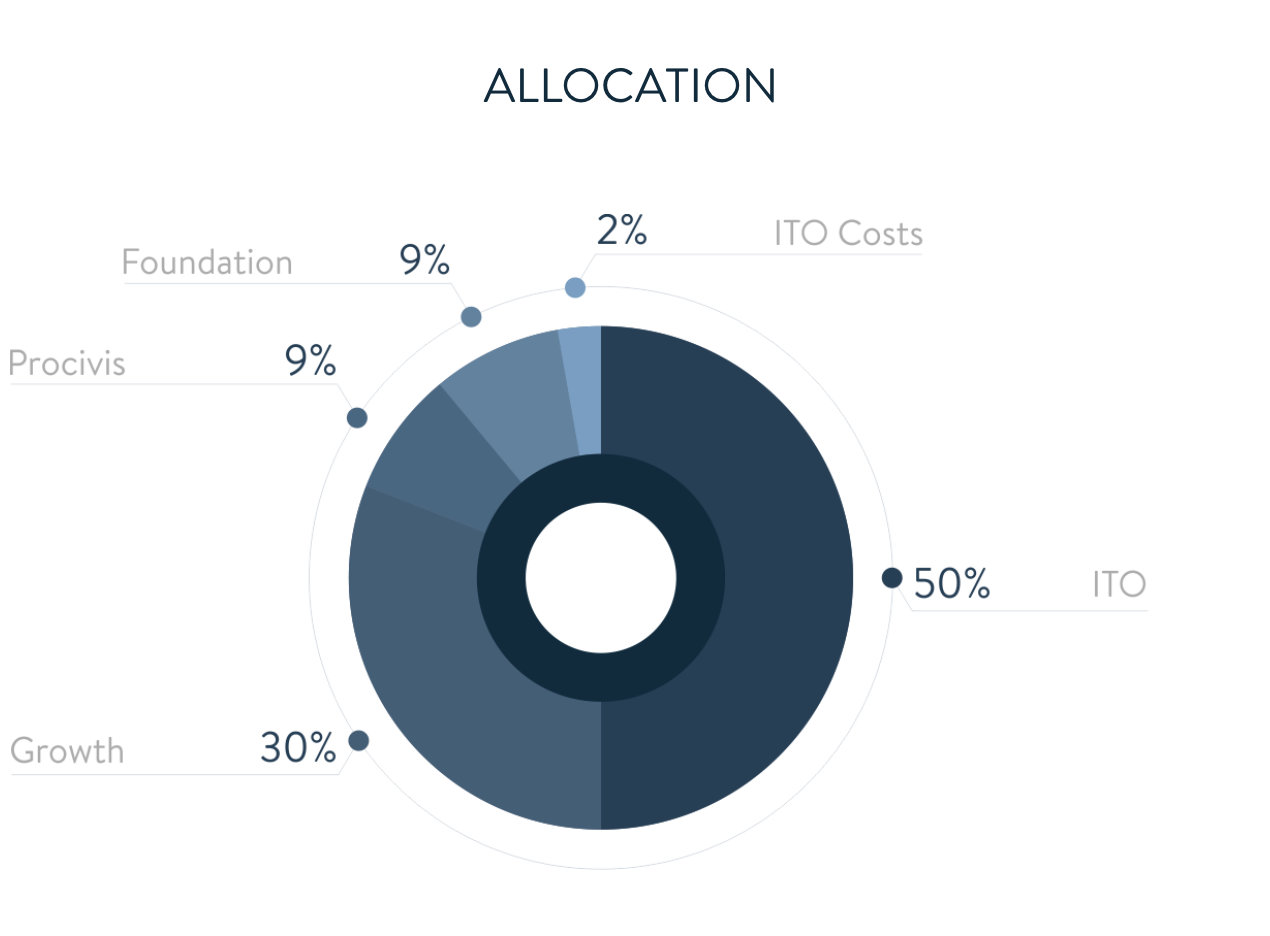 ALLOCATION

2% ITO Costs

Foundation 9%

Procivis 9%

50% ITO

Growth 30%